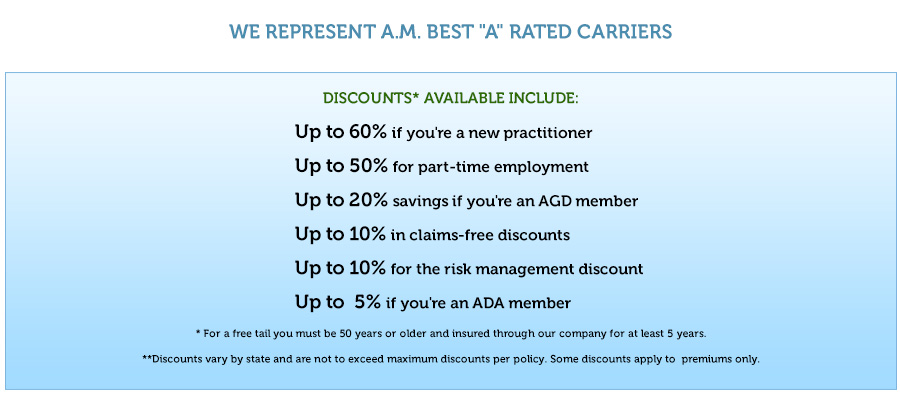 WE REPRESENT A.M. BEST "A" RATED CARRIERS

DISCOUNTS* AVAILABLE INCLUDE:

Up to 60% if you're a new practitioner

Up to 50% for part-time employment

Up to 20% savings if you're an AGD member

Up to 10% in claims-free discounts

Up to 10% for the risk management discount

Up to 5% if you're an ADA member

* For a free tail you must be 50 years or older and insured through our company for at least 5 years.

**Discounts vary by state and are not to exceed maximum discounts per policy. Some discounts apply to premiums only.